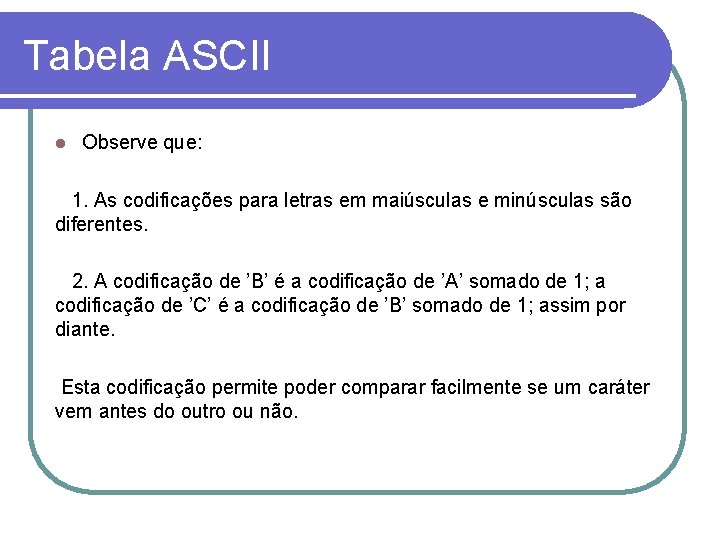 Tabela ASCII

Observe que:

1. As codificações para letras em maiúsculas e minúsculas são diferentes.

2. A codificação de ’B’ é a codificação de ’A’ somado de 1; a codificação de ’C’ é a codificação de ’B’ somado de 1; assim por diante.

Esta codificação permite poder comparar facilmente se um caráter vem antes do outro ou não.